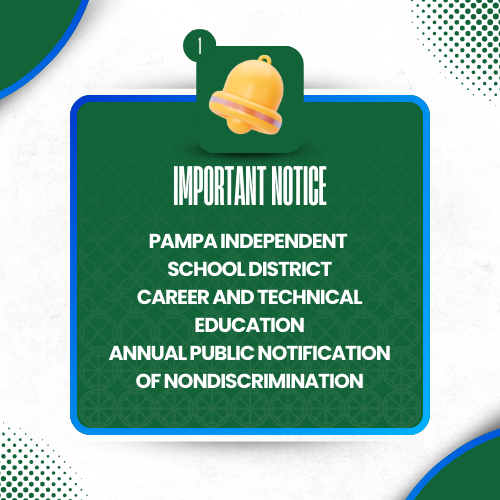 1

IMPORTANT NOTICE

PAMPA INDEPENDENT SCHOOL DISTRICT CAREER AND TECHNICAL EDUCATION ANNUAL PUBLIC NOTIFICATION OF NONDISCRIMINATION